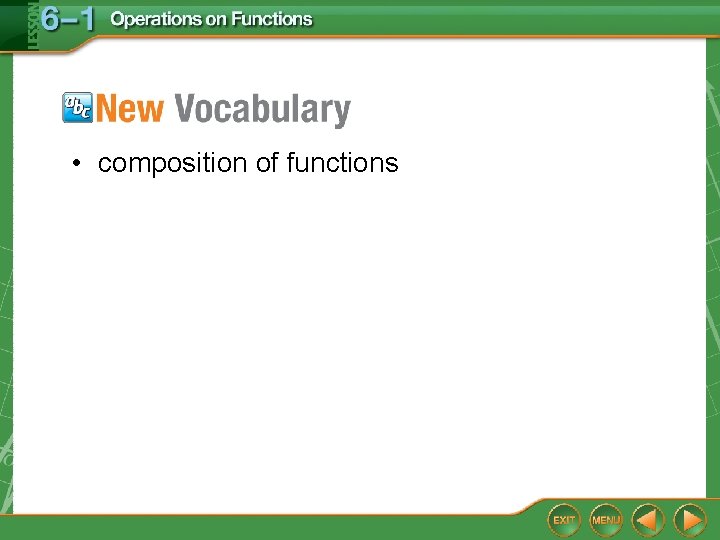 LESSON 6–1 Operations on Functions

abc New Vocabulary

• composition of functions

EXIT MENU